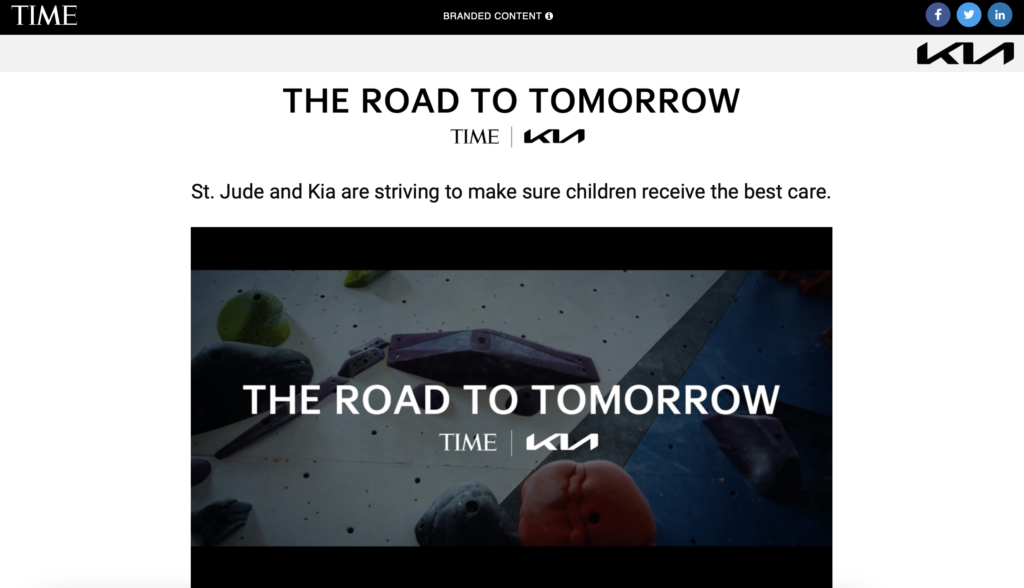 TIME

BRANDED CONTENT

KIA

THE ROAD TO TOMORROW

TIME | KIA

St. Jude and Kia are striving to make sure children receive the best care.

THE ROAD TO TOMORROW

TIME | KIA